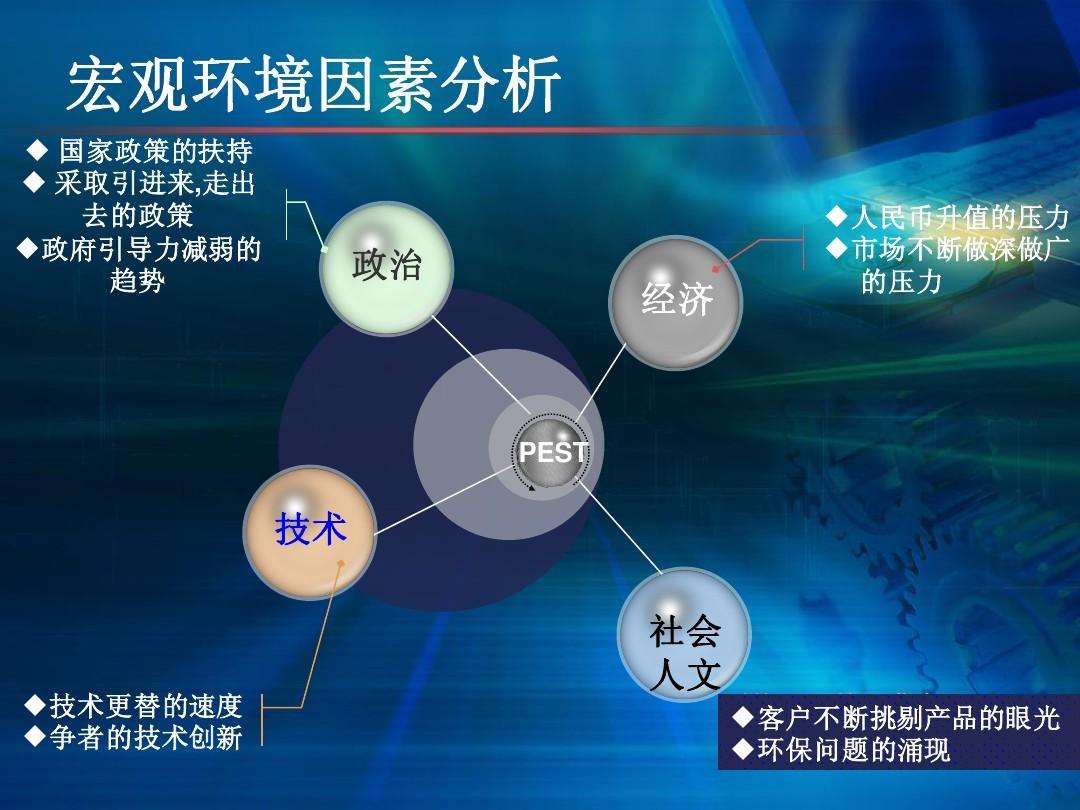 宏观环境因素分析

◆ 国家政策的扶持
◆ 采取引进来,走出去的政策
◆政府引导力减弱的趋势

政治

◆人民币升值的压力
◆市场不断做深做广的压力

经济

PEST

技术

社会人文

◆技术更替的速度
◆争者的技术创新

◆客户不断挑剔产品的眼光
◆环保问题的涌现